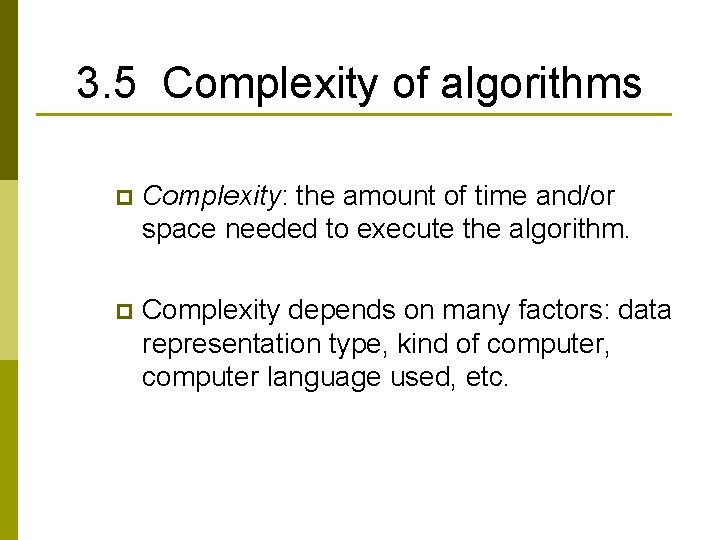 3.5 Complexity of algorithms

Complexity: the amount of time and/or space needed to execute the algorithm.

Complexity depends on many factors: data representation type, kind of computer, computer language used, etc.